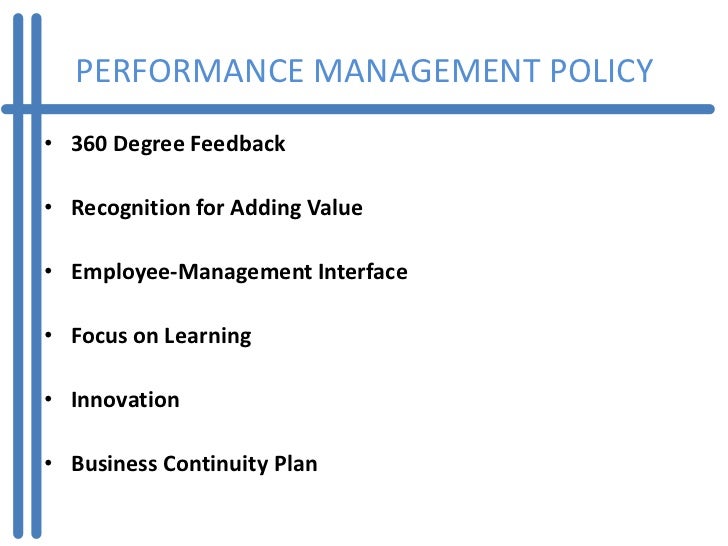 PERFORMANCE MANAGEMENT POLICY

• 360 Degree Feedback

• Recognition for Adding Value

• Employee-Management Interface

• Focus on Learning

• Innovation

• Business Continuity Plan